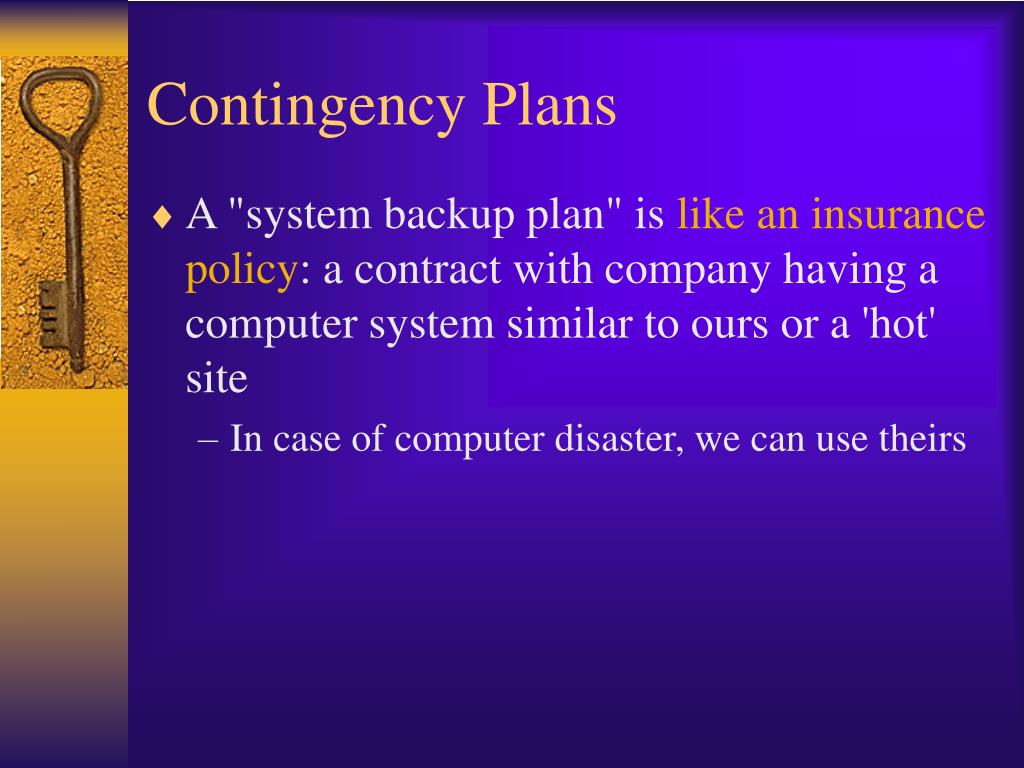 Contingency Plans

♦ A "system backup plan" is like an insurance policy: a contract with company having a computer system similar to ours or a 'hot' site

– In case of computer disaster, we can use theirs